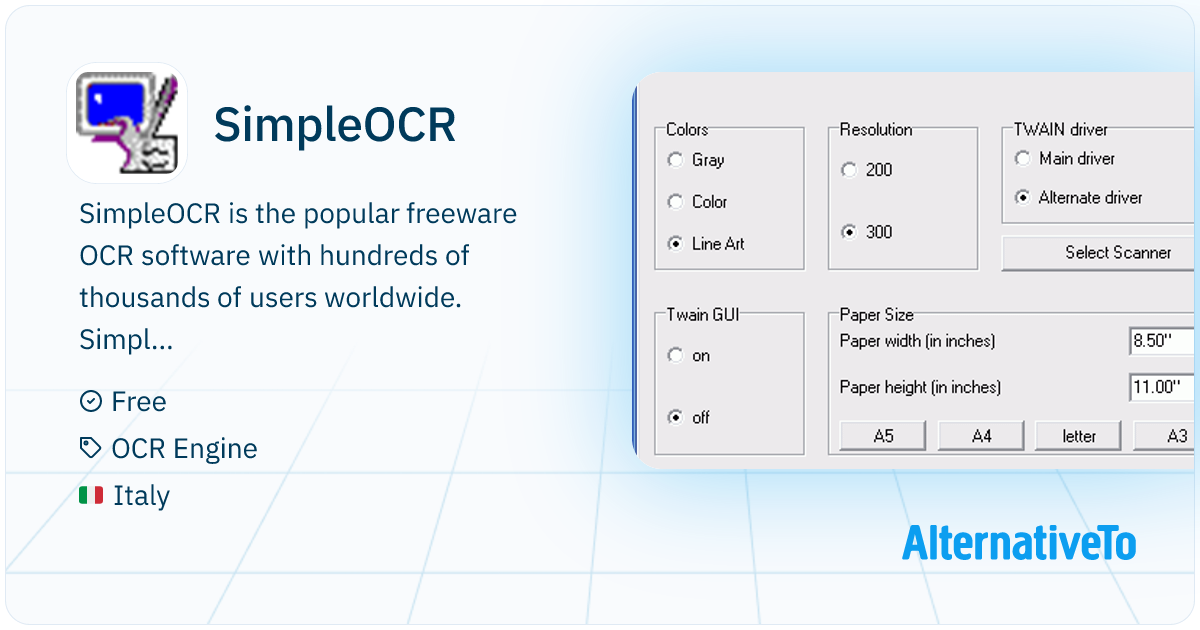 SimpleOCR

SimpleOCR is the popular freeware OCR software with hundreds of thousands of users worldwide. Simpl...

Free

OCR Engine

Italy

Colors
Gray
Color
Line Art

Resolution
200
300

TWAIN driver
Main driver
Alternate driver

Select Scanner

Twain GUI
on
off

Paper Size
Paper width (in inches) 8.50"
Paper height (in inches) 11.00"

A5 A4 letter A3

AlternativeTo